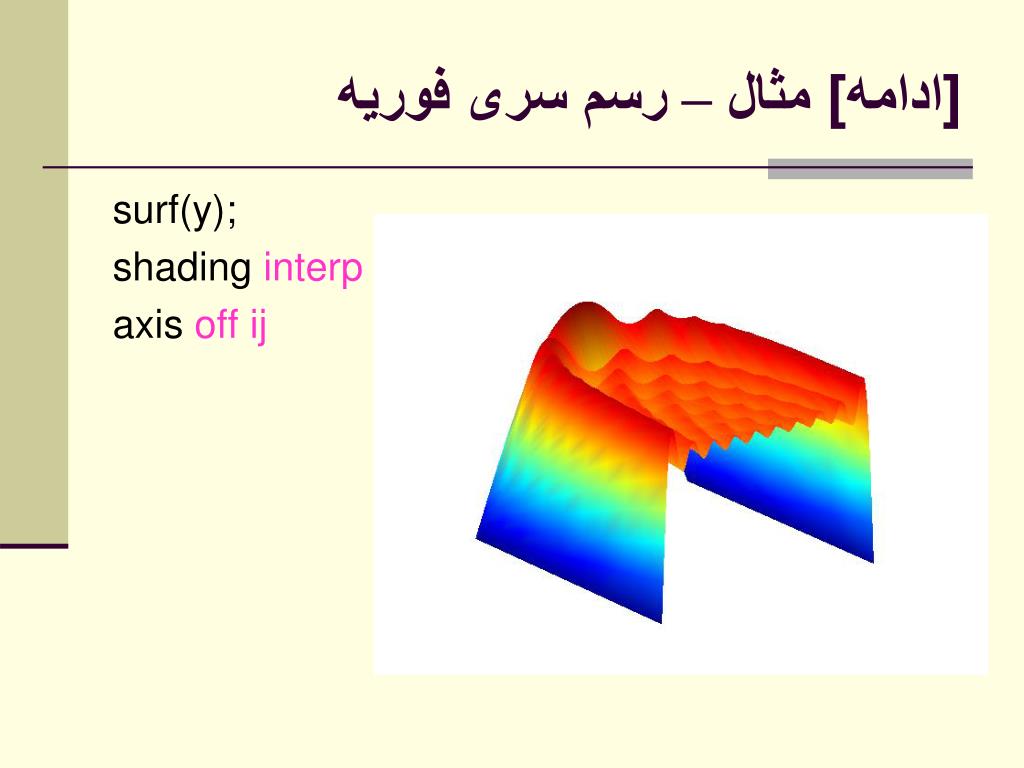 [ادامه] مثال – رسم سری فوریه

surf(y);
shading interp
axis off ij